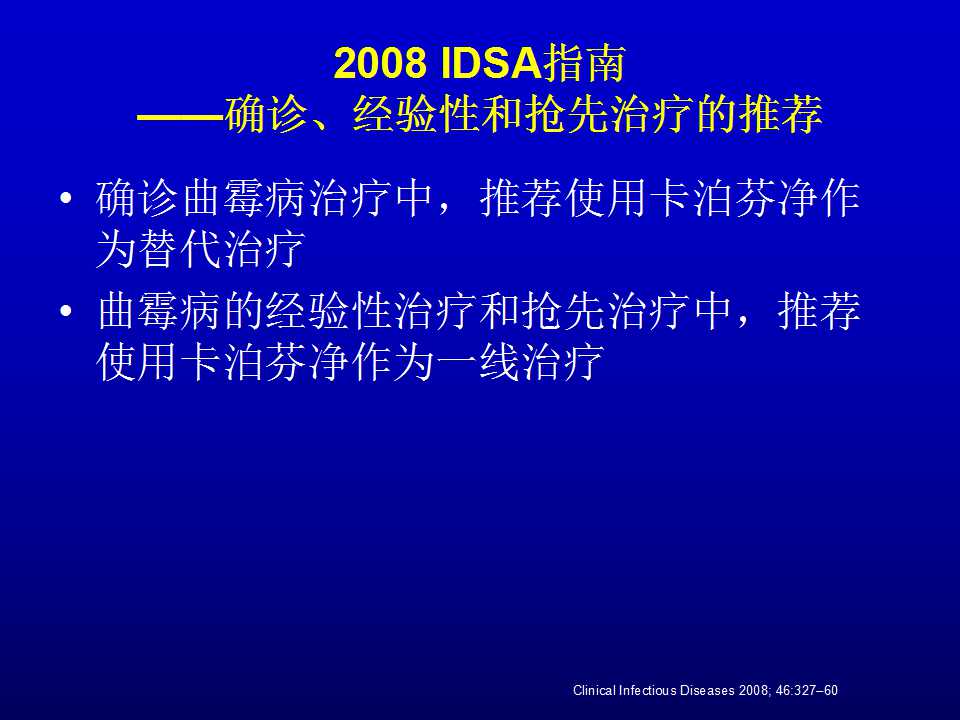 2008 IDSA指南
——确诊、经验性和抢先治疗的推荐

• 确诊曲霉病治疗中，推荐使用卡泊芬净作为替代治疗

• 曲霉病的经验性治疗和抢先治疗中，推荐使用卡泊芬净作为一线治疗

Clinical Infectious Diseases 2008; 46:327–60